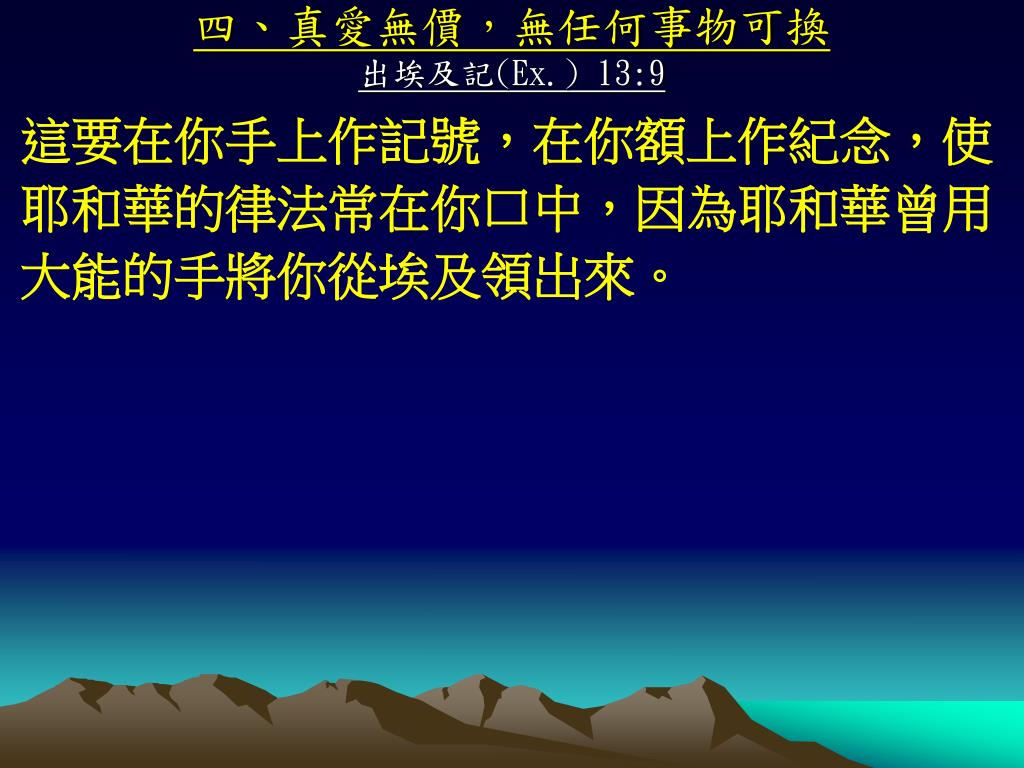 四、真愛無價，無任何事物可換
出埃及記(Ex.) 13:9

這要在你手上作記號，在你額上作紀念，使耶和華的律法常在你口中，因為耶和華曾用大能的手將你從埃及領出來。